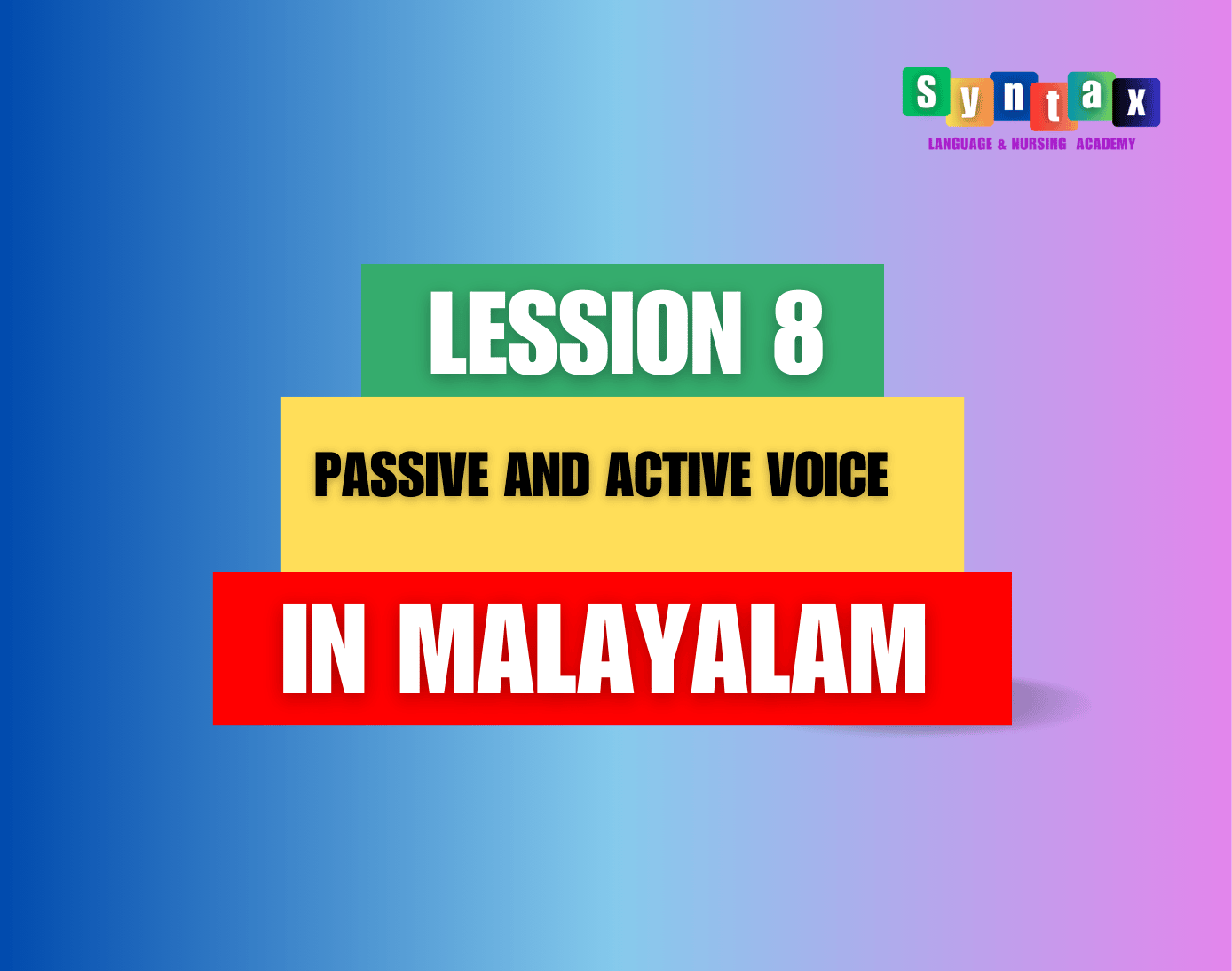 Syntax
LANGUAGE & NURSING ACADEMY

LESSION 8

PASSIVE AND ACTIVE VOICE

IN MALAYALAM